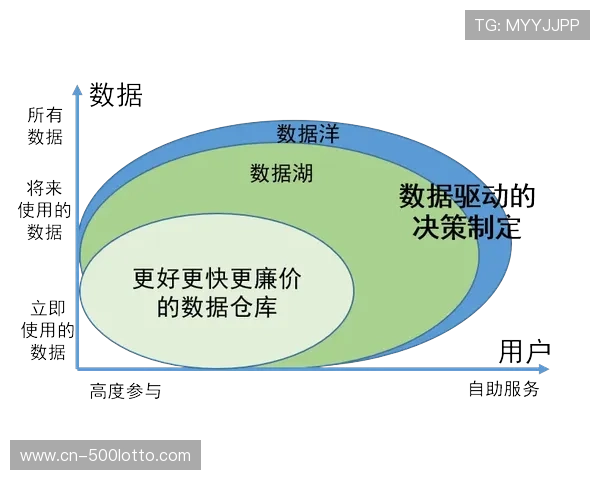 TG: MYYJJPP

数据

所有数据

将来使用的数据

立即使用的数据

数据洋

数据湖

数据驱动的决策制定

更好更快更廉价的数据仓库

用户

高度参与

自助服务

www.cn-500lotto.com